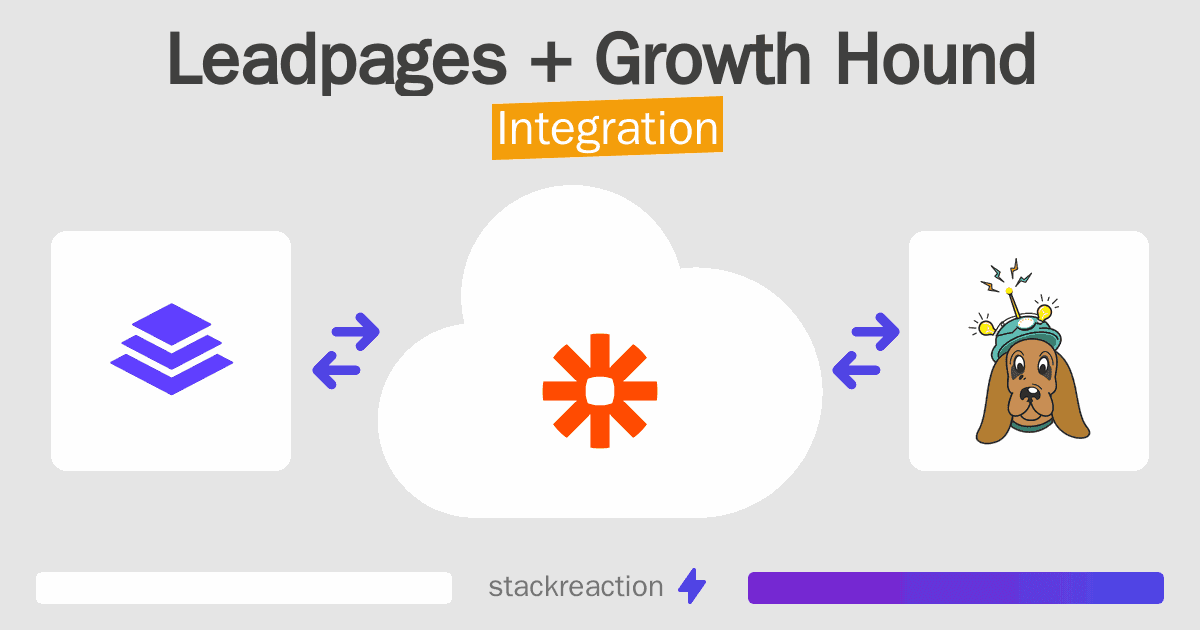 Leadpages + Growth Hound

Integration

stackreaction